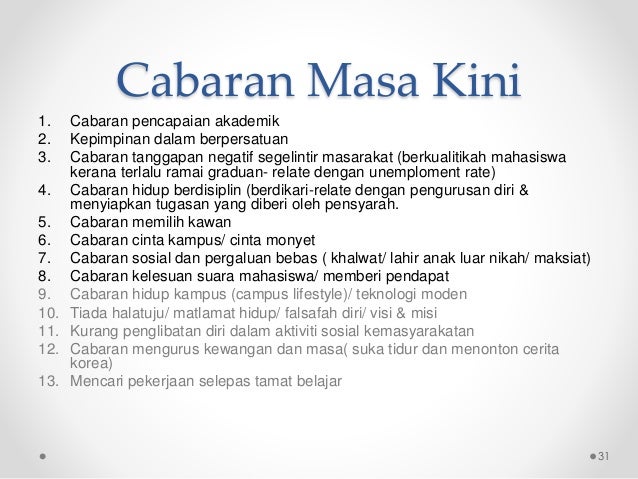 Cabaran Masa Kini

1. Cabaran pencapaian akademik
2. Kepimpinan dalam berpersatuan
3. Cabaran tanggapan negatif segelintir masarakat (berkualitikah mahasiswa kerana terlalu ramai graduan- relate dengan unemploment rate)
4. Cabaran hidup berdisiplin (berdikari-relate dengan pengurusan diri & menyiapkan tugasan yang diberi oleh pensyarah.
5. Cabaran memilih kawan
6. Cabaran cinta kampus/ cinta monyet
7. Cabaran sosial dan pergaluan bebas ( khalwat/ lahir anak luar nikah/ maksiat)
8. Cabaran kelesuan suara mahasiswa/ memberi pendapat
9. Cabaran hidup kampus (campus lifestyle)/ teknologi moden
10. Tiada halatuju/ matlamat hidup/ falsafah diri/ visi & misi
11. Kurang penglibatan diri dalam aktiviti sosial kemasyarakatan
12. Cabaran mengurus kewangan dan masa( suka tidur dan menonton cerita korea)
13. Mencari pekerjaan selepas tamat belajar

31